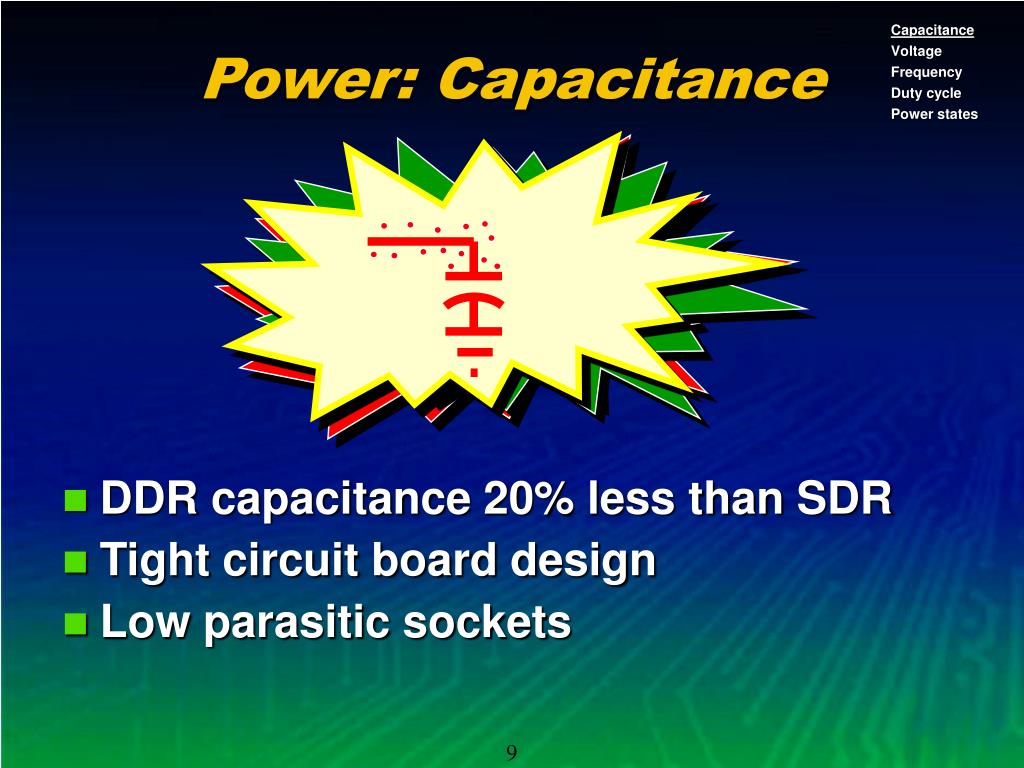 Power: Capacitance

Capacitance
Voltage
Frequency
Duty cycle
Power states

DDR capacitance 20% less than SDR
Tight circuit board design
Low parasitic sockets

9